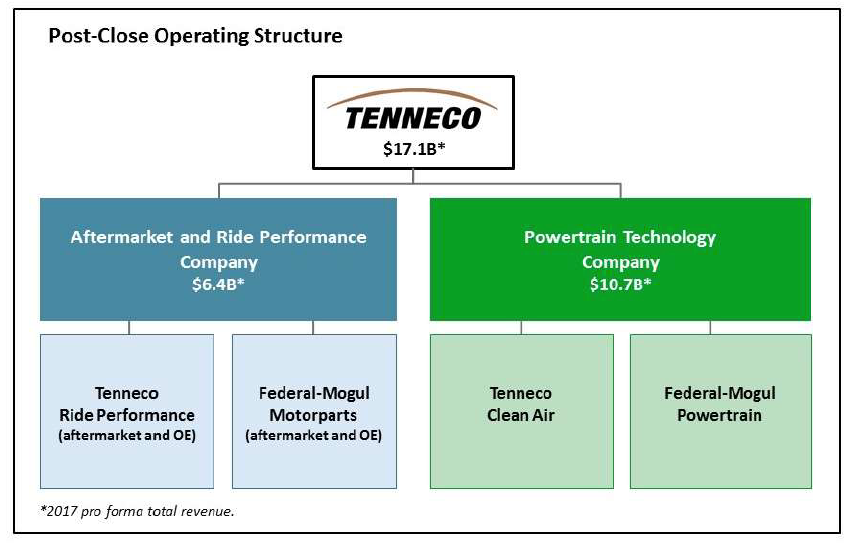 Post-Close Operating Structure

TENNECO
\$17.1B*

Aftermarket and Ride Performance Company
\$6.4B*

Powertrain Technology Company
\$10.7B*

Tenneco Ride Performance (aftermarket and OE)

Federal-Mogul Motorparts (aftermarket and OE)

Tenneco Clean Air

Federal-Mogul Powertrain

*2017 pro forma total revenue.